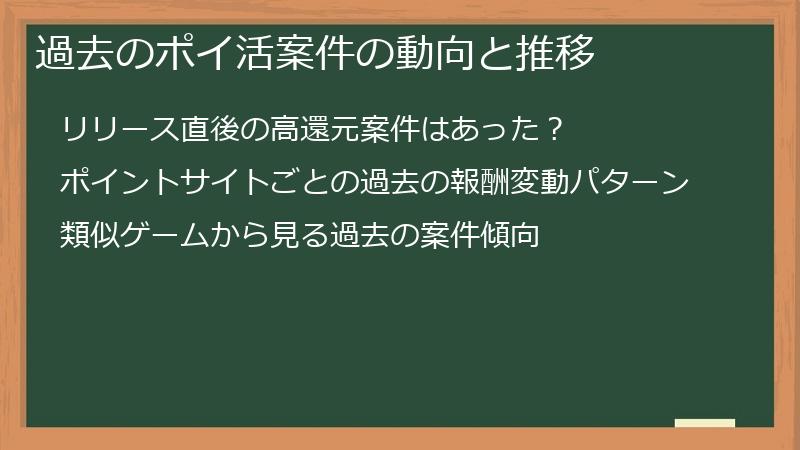 過去のポイ活案件の動向と推移

リリース直後の高還元案件はあった？

ポイントサイトごとの過去の報酬変動パターン

類似ゲームから見る過去の案件傾向